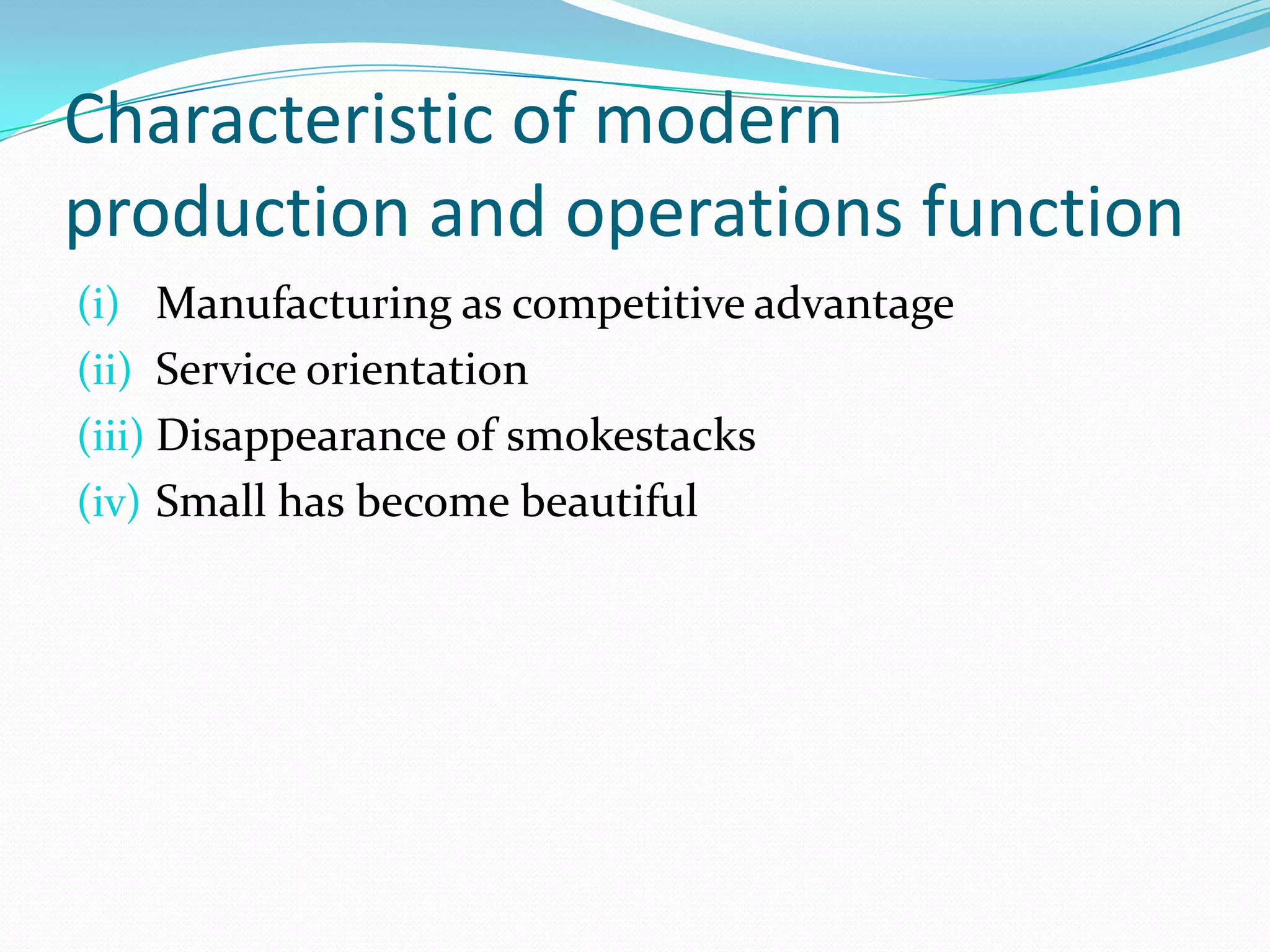 Characteristic of modern production and operations function

(i) Manufacturing as competitive advantage
(ii) Service orientation
(iii) Disappearance of smokestacks
(iv) Small has become beautiful